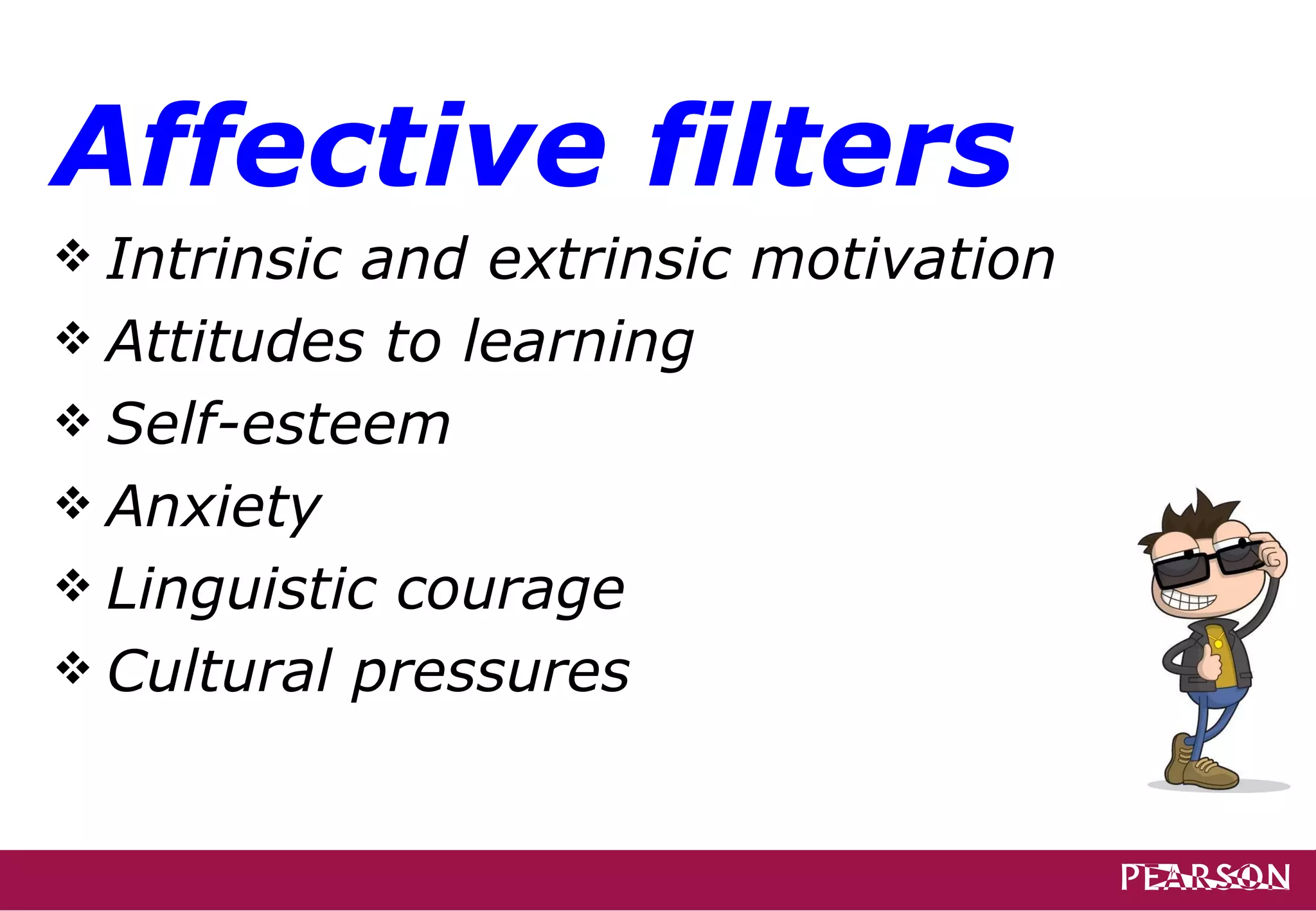 Affective filters

❖ Intrinsic and extrinsic motivation
❖ Attitudes to learning
❖ Self-esteem
❖ Anxiety
❖ Linguistic courage
❖ Cultural pressures

PEARSON